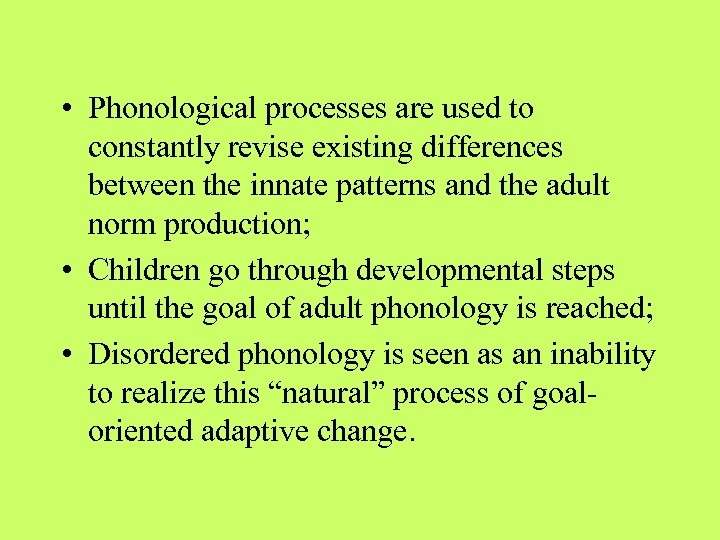 • Phonological processes are used to constantly revise existing differences between the innate patterns and the adult norm production;
• Children go through developmental steps until the goal of adult phonology is reached;
• Disordered phonology is seen as an inability to realize this “natural” process of goal-oriented adaptive change.